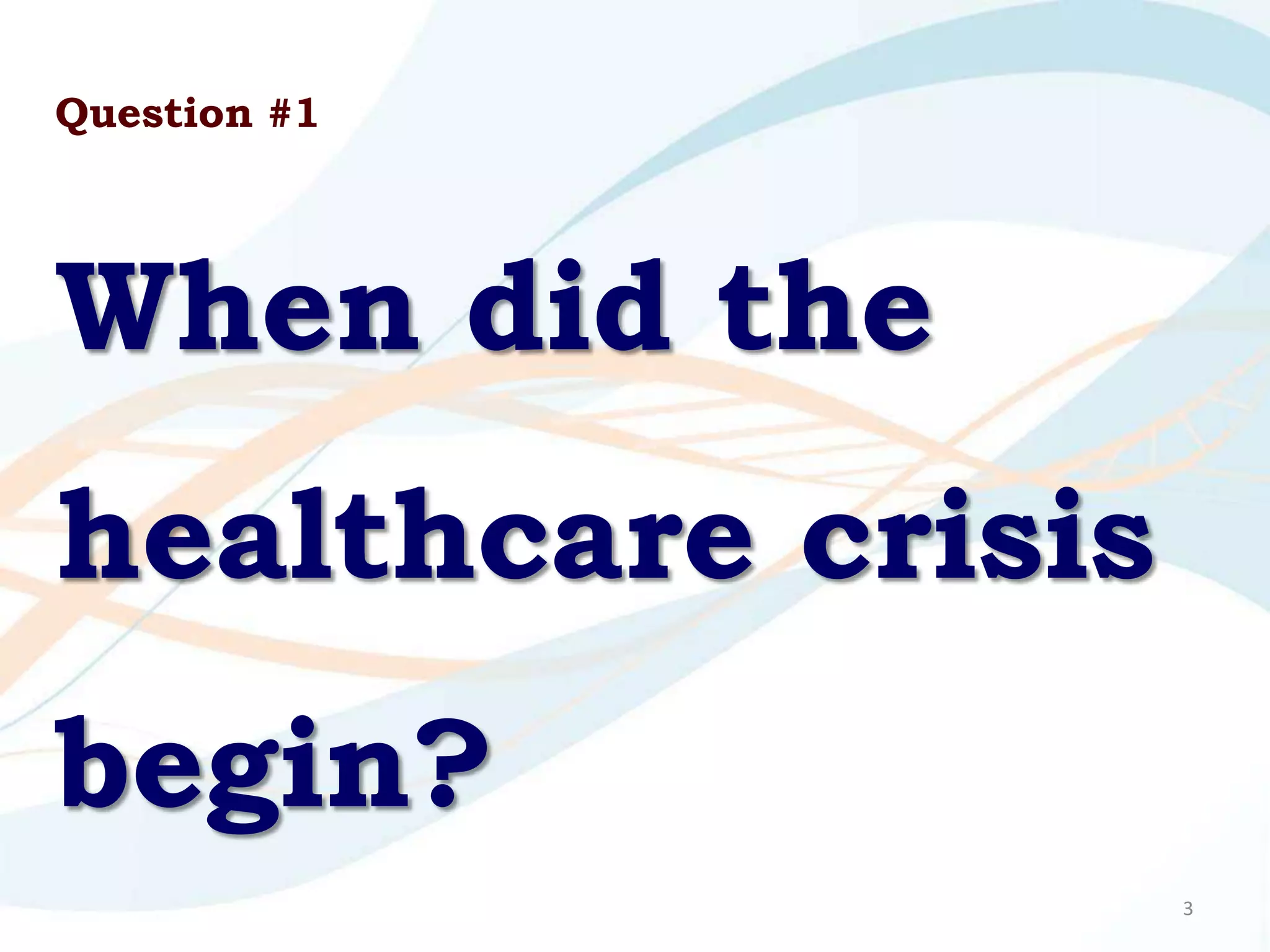 Question #1

When did the healthcare crisis begin?

3